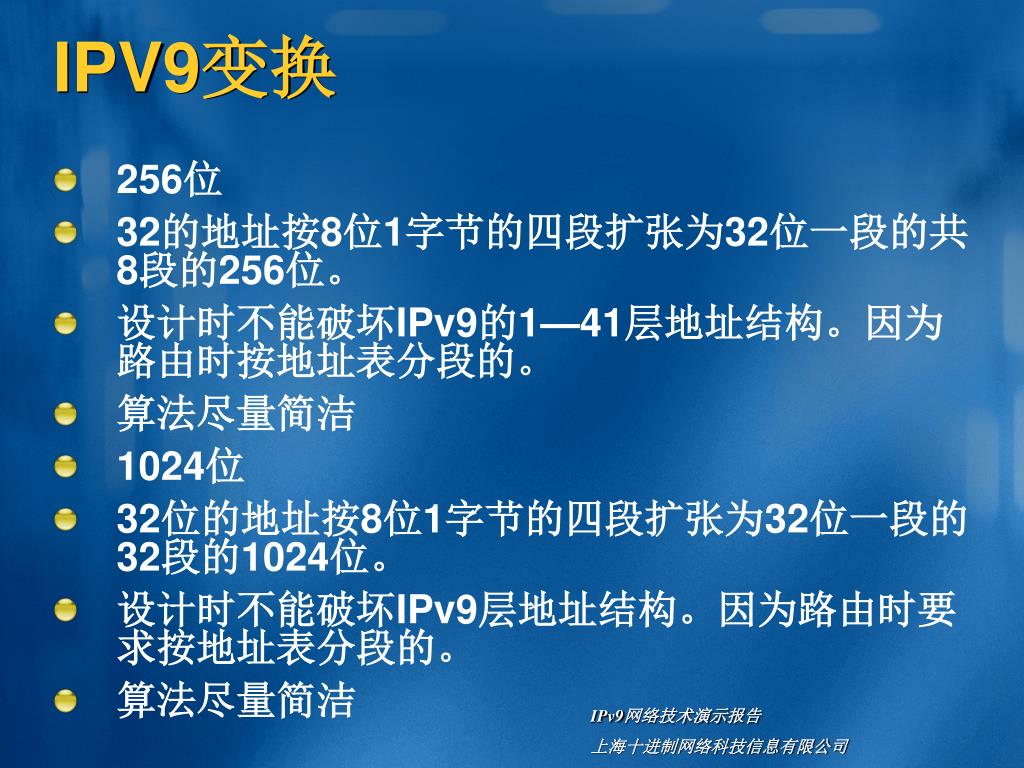 IPV9变换

256位

32的地址按8位1字节的四段扩张为32位一段的共8段的256位。

设计时不能破坏IPv9的1—41层地址结构。因为路由时按地址表分段的。

算法尽量简洁

1024位

32位的地址按8位1字节的四段扩张为32位一段的32段的1024位。

设计时不能破坏IPv9层地址结构。因为路由时要求按地址表分段的。

算法尽量简洁

IPv9网络技术演示报告

上海十进制网络科技信息有限公司